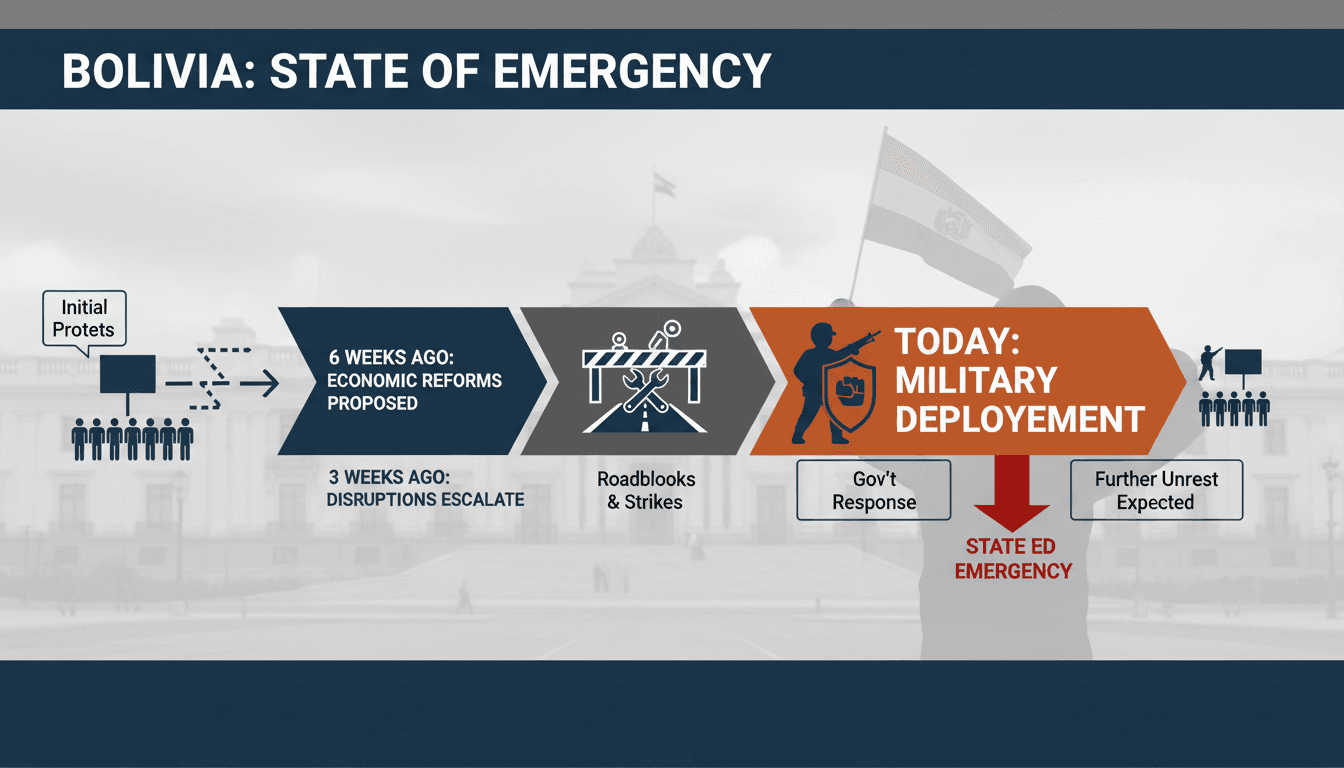 BOLIVIA: STATE OF EMERGENCY

Initial Protets

6 WEEKS AGO: ECONOMIC REFORMS PROPOSED

3 WEEKS AGO: DISRUPTIONS ESCALATE

Roadblooks & Strikes

TODAY: MILITARY DEPLOYEMENT

Gov't Response

STATE ED EMERGENCY

Further Unrest Expected